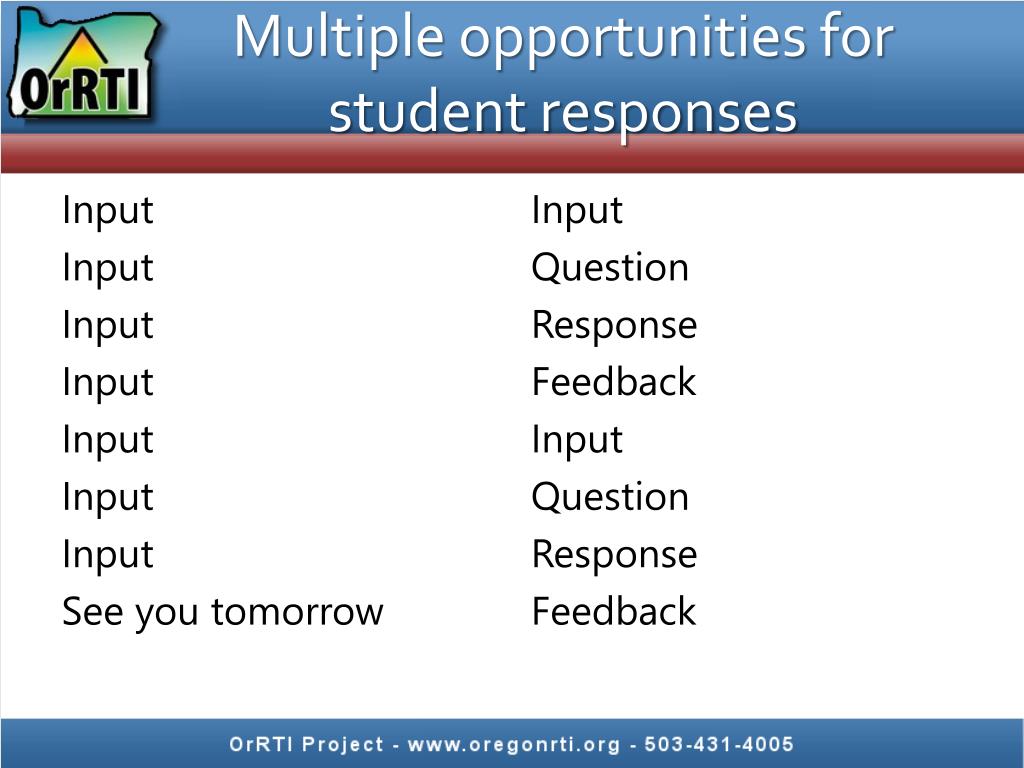 OrRTI

Multiple opportunities for student responses

Input
Input
Input
Input
Input
Input
Input
See you tomorrow

Input
Question
Response
Feedback
Input
Question
Response
Feedback

OrRTI Project - www.oregonrti.org - 503-431-4005